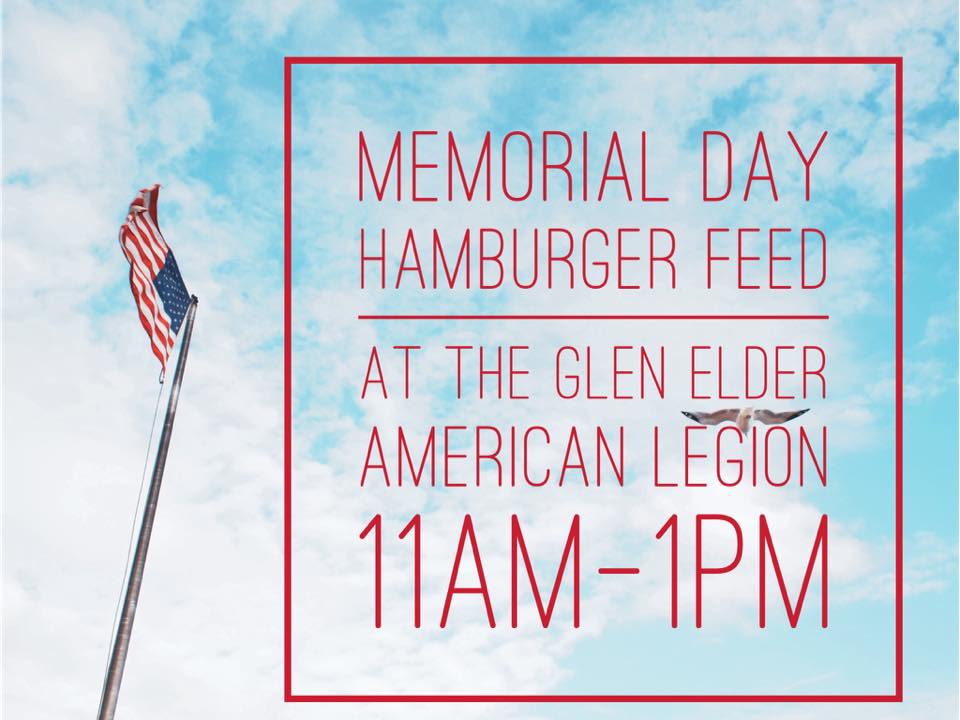 MEMORIAL DAY
HAMBURGER FEED

AT THE GLEN ELDER
AMERICAN LEGION
11AM-1PM